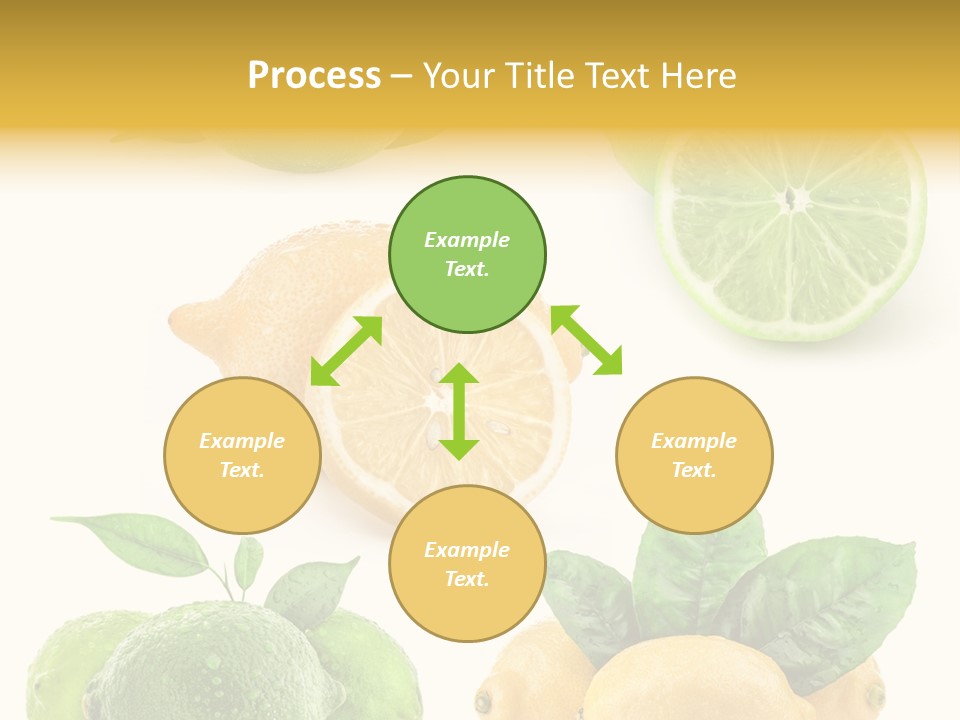 Process – Your Title Text Here

Example Text.

Example Text.

Example Text.

Example Text.